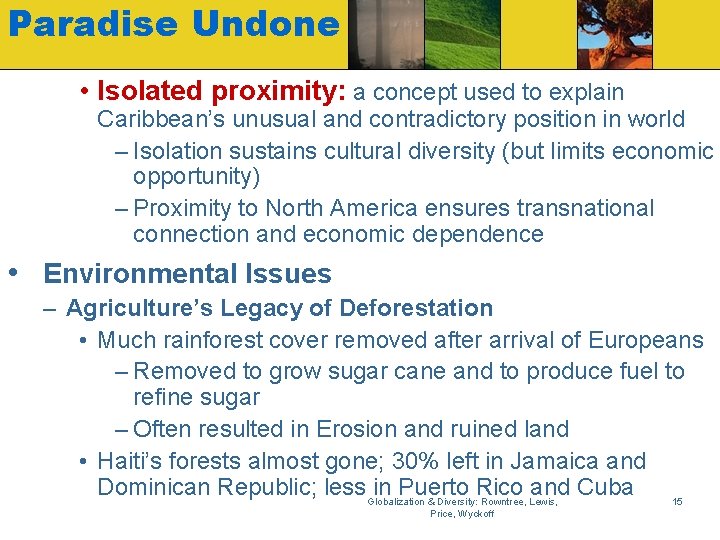 Paradise Undone

• Isolated proximity: a concept used to explain Caribbean's unusual and contradictory position in world
– Isolation sustains cultural diversity (but limits economic opportunity)
– Proximity to North America ensures transnational connection and economic dependence

• Environmental Issues
– Agriculture's Legacy of Deforestation
• Much rainforest cover removed after arrival of Europeans
– Removed to grow sugar cane and to produce fuel to refine sugar
– Often resulted in Erosion and ruined land
• Haiti's forests almost gone; 30% left in Jamaica and Dominican Republic; less in Puerto Rico and Cuba

Globalization & Diversity: Rowntree, Lewis, Price, Wyckoff

15